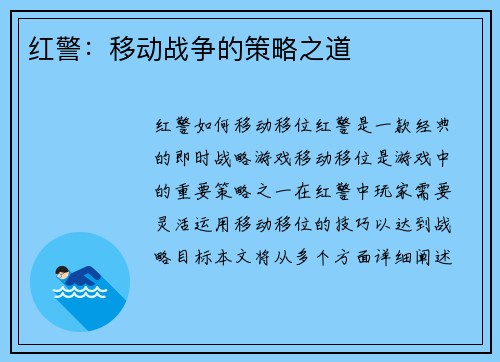 红警：移动战争的策略之道

红警如何移动移位红警是一款经典的即时战略游戏移动移位是游戏中的重要策略之一在红警中玩家需要灵活运用移动移位的技巧以达到战略目标本文将从多个方面详细阐述